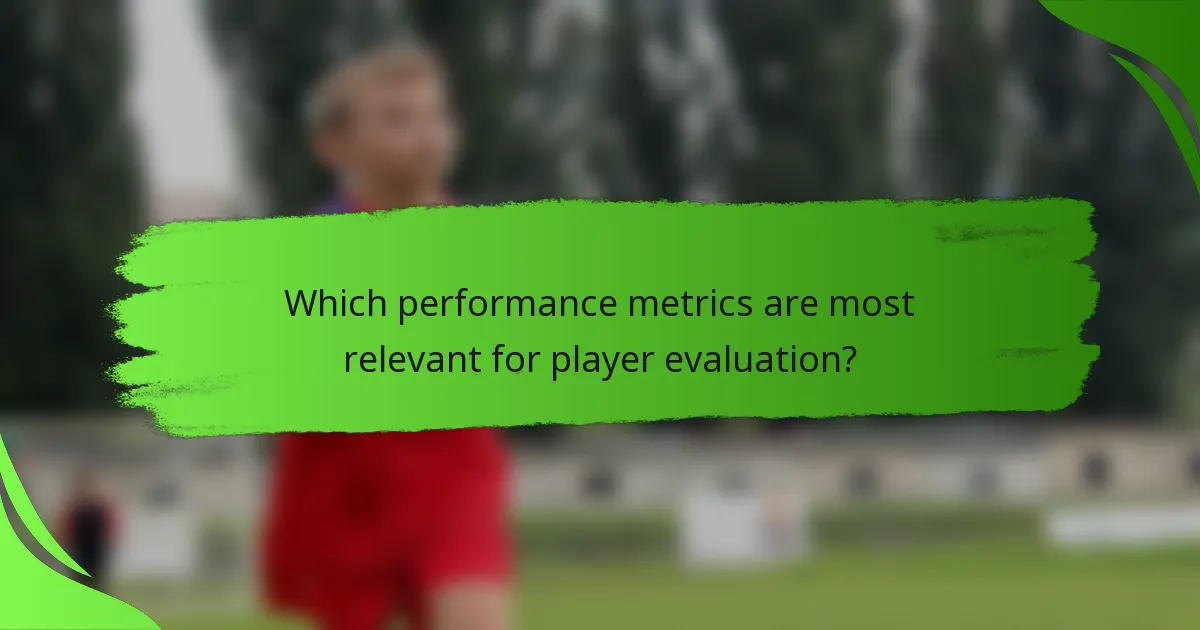 Which performance metrics are most relevant for player evaluation?